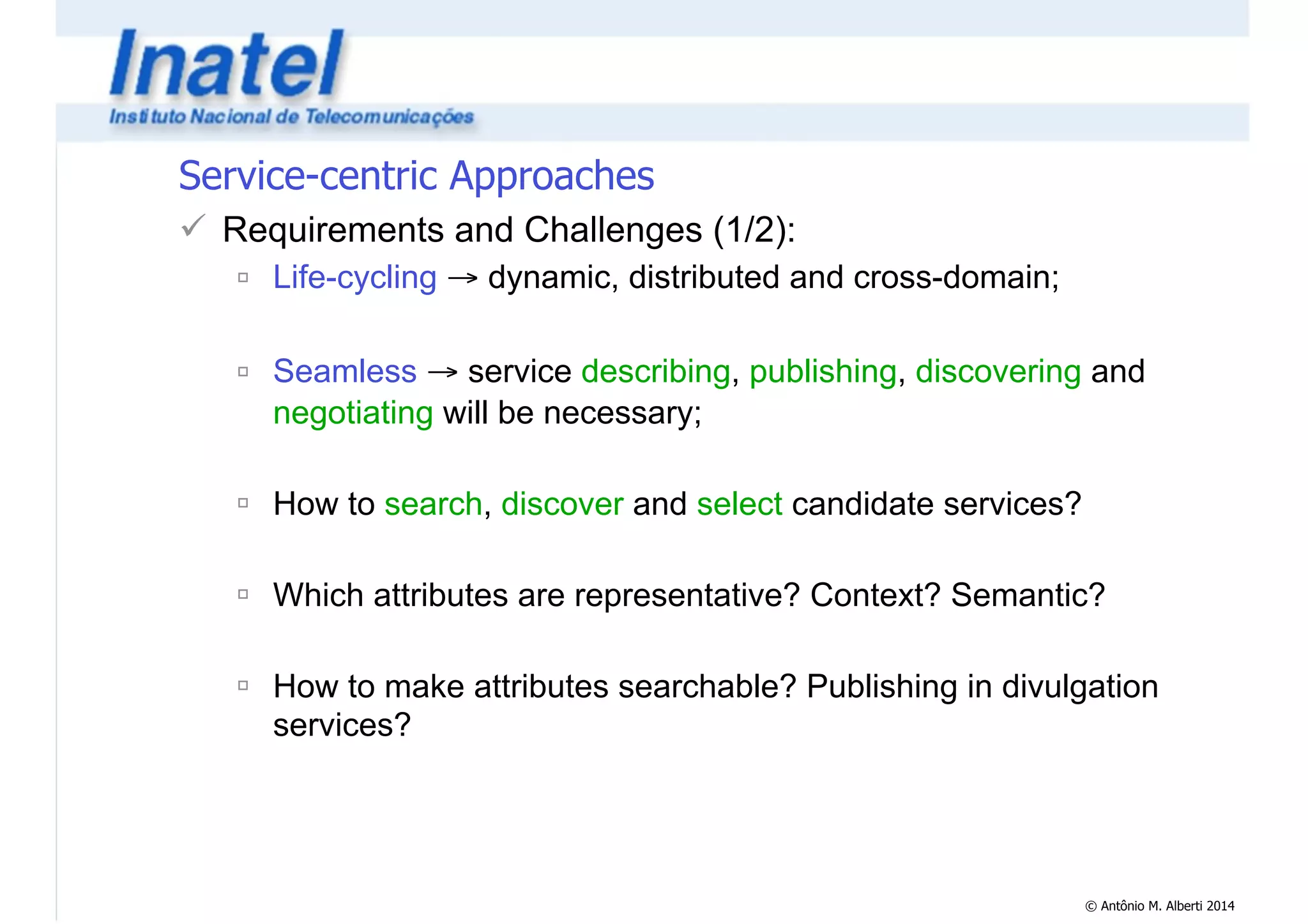 Inatel
Instituto Nacional de Telecomunicações

Service-centric Approaches

✓ Requirements and Challenges (1/2):

▫ Life-cycling → dynamic, distributed and cross-domain;

▫ Seamless → service describing, publishing, discovering and negotiating will be necessary;

▫ How to search, discover and select candidate services?

▫ Which attributes are representative? Context? Semantic?

▫ How to make attributes searchable? Publishing in divulgation services?

© Antônio M. Alberti 2014